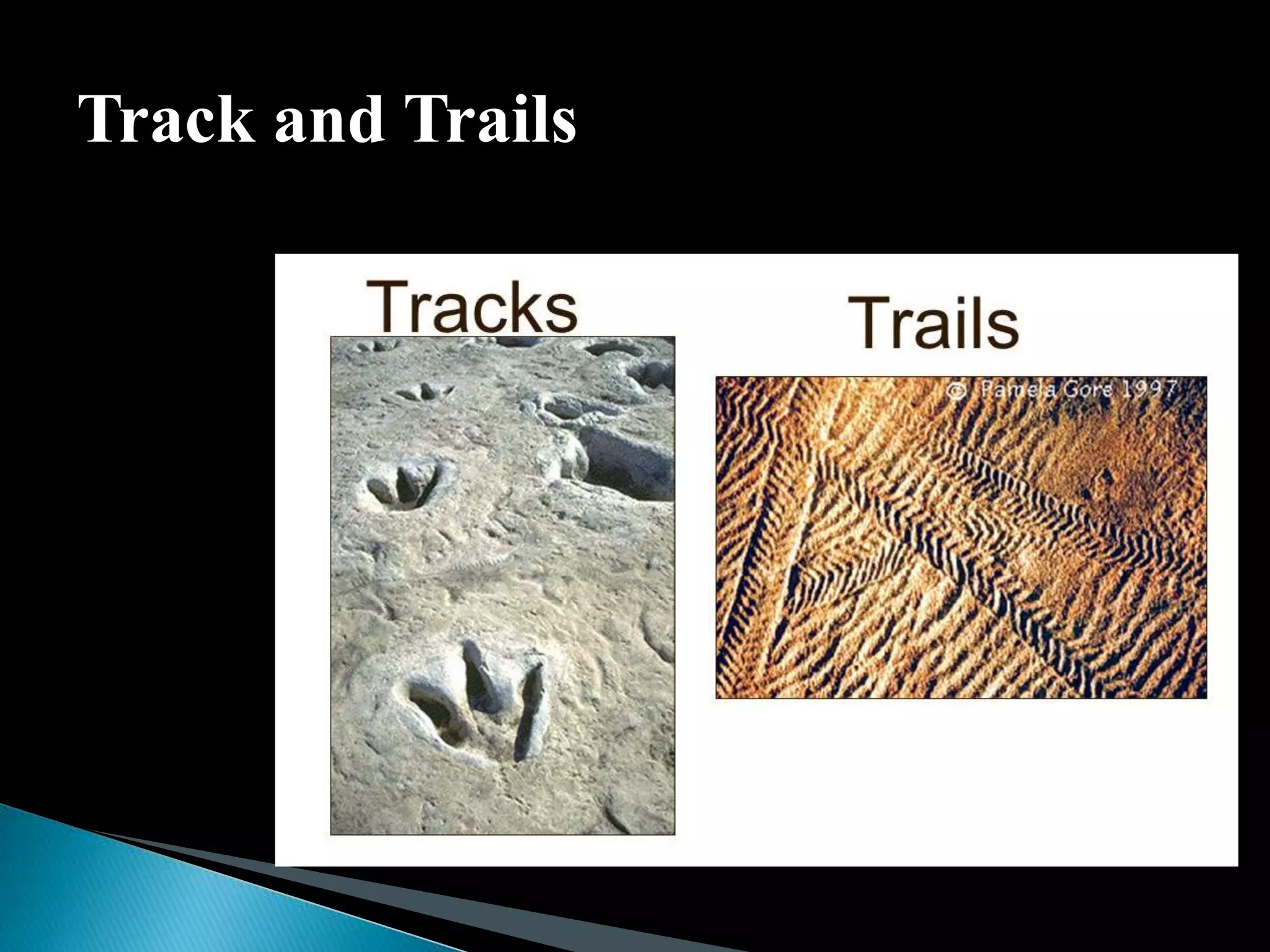 Track and Trails

Tracks

Trails

© Pamela Gore 1997